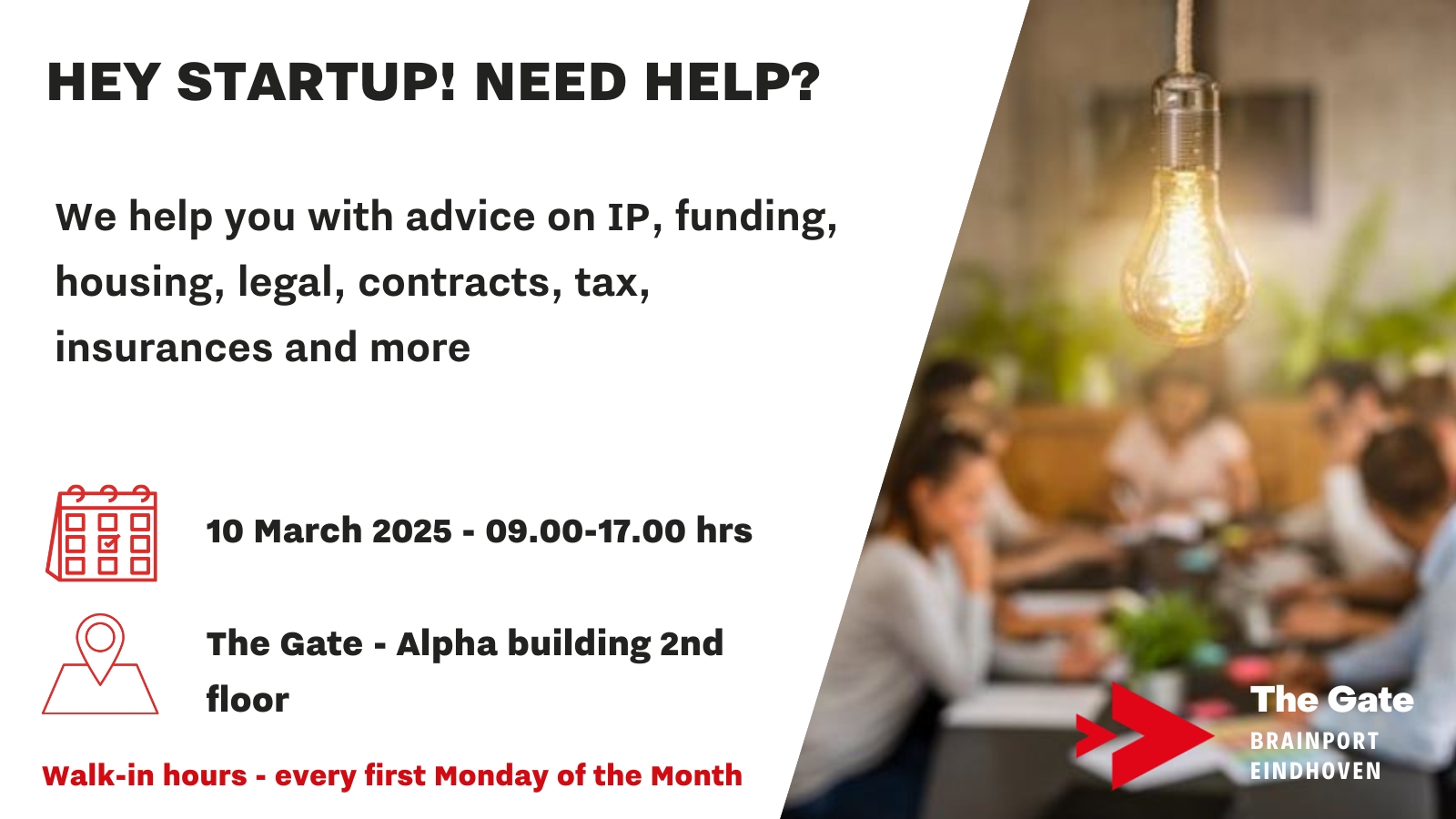 HEY STARTUP! NEED HELP?

We help you with advice on IP, funding, housing, legal, contracts, tax, insurances and more

10 March 2025 - 09.00-17.00 hrs

The Gate - Alpha building 2nd floor

Walk-in hours - every first Monday of the Month

The Gate
BRAINPORT
EINDHOVEN